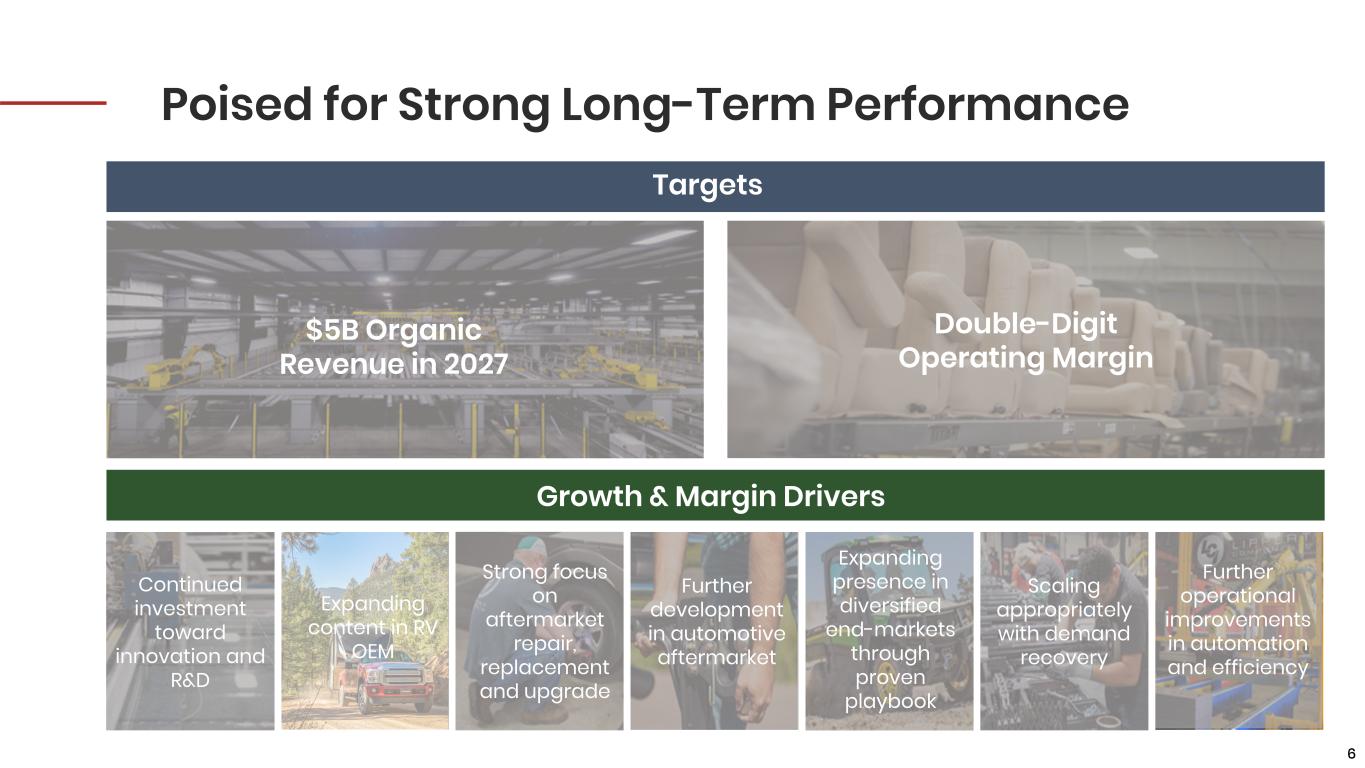 Poised for Strong Long-Term Performance

Targets

$5B Organic Revenue in 2027

Double-Digit Operating Margin

Growth & Margin Drivers

Continued investment toward innovation and R&D

Expanding content in RV OEM

Strong focus on aftermarket repair, replacement and upgrade

Further development in automotive aftermarket

Expanding presence in diversified end-markets through proven playbook

Scaling appropriately with demand recovery

Further operational improvements in automation and efficiency

6